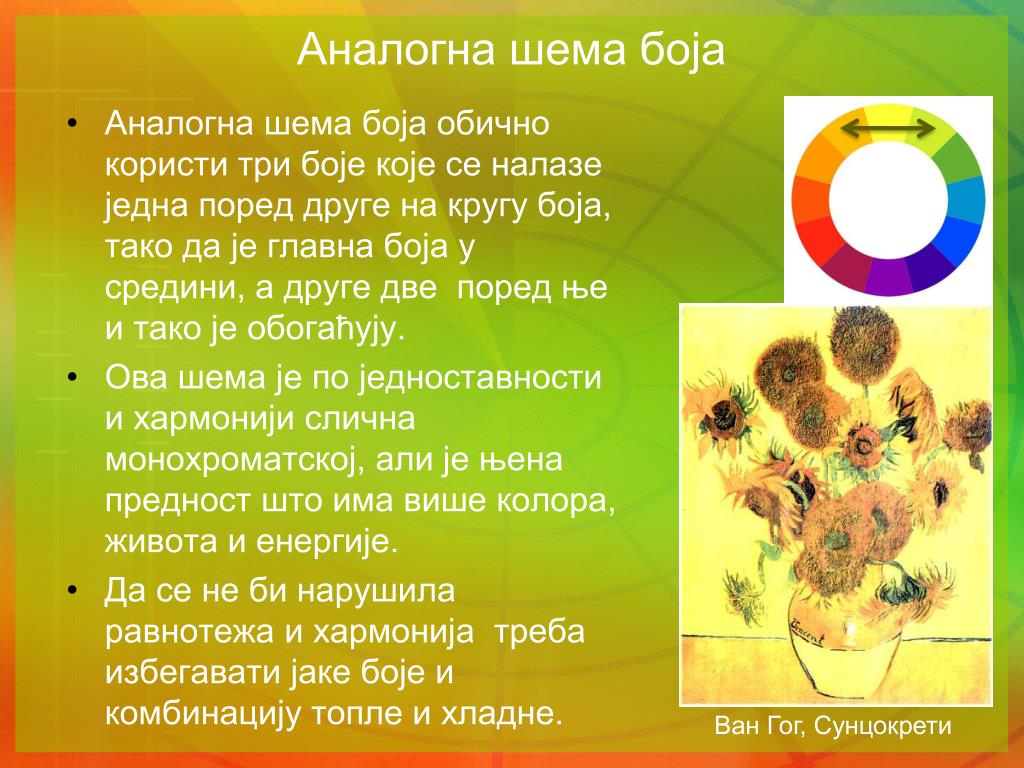 Аналогна шема боја

• Аналогна шема боја обично користи три боје које се налазе једна поред друге на кругу боја, тако да је главна боја у средини, а друге две поред ње и тако је обогаћују.

• Ова шема је по једноставности и хармонији слична монохроматској, али је њена предност што има више колора, живота и енергије.

• Да се не би нарушила равнотежа и хармонија треба избегавати јаке боје и комбинацију топле и хладне.

Vincent

Ван Гог, Сунцокрети